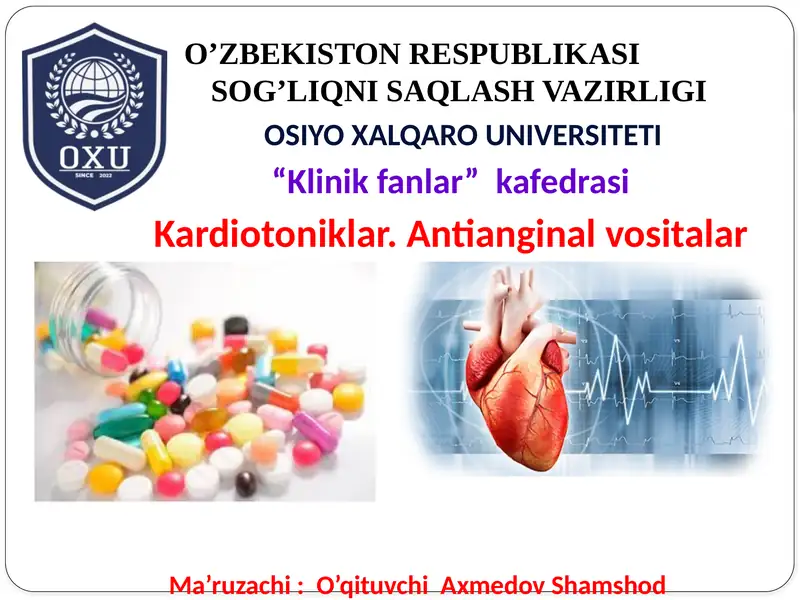 OXU
SINCE 2022

O’ZBEKISTON RESPUBLIKASI SOG’LIQNI SAQLASH VAZIRLIGI

OSIYO XALQARO UNIVERSITETI

“Klinik fanlar” kafedrasi

Kardiotoniklar. Antianginal vositalar

Ma’ruzachi : O’qituvchi Axmedov Shamshod